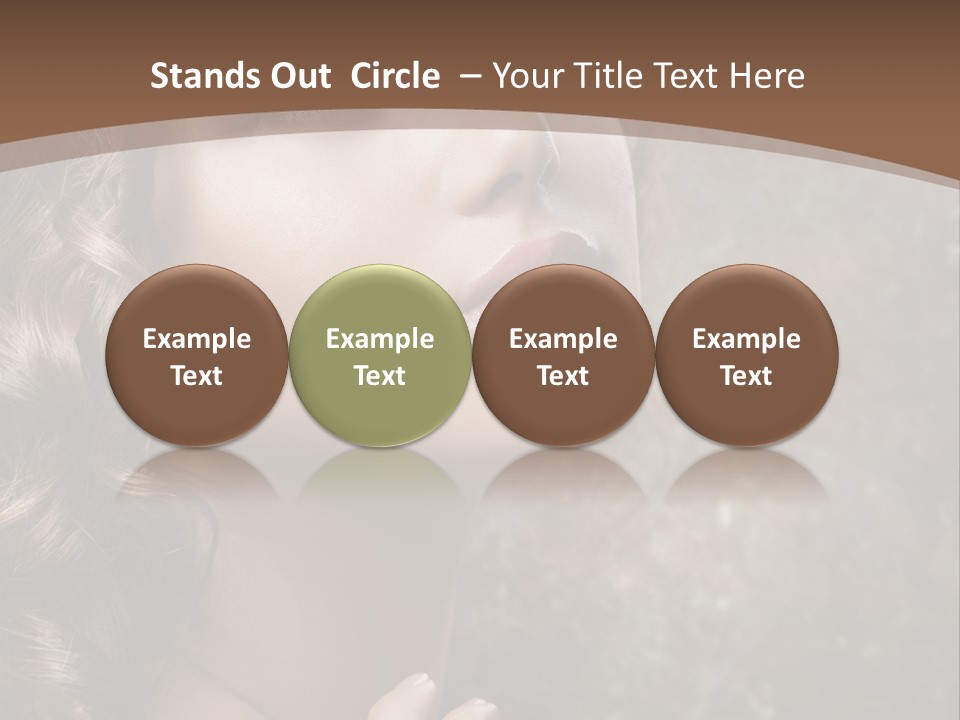 Stands Out Circle – Your Title Text Here

Example Text

Example Text

Example Text

Example Text